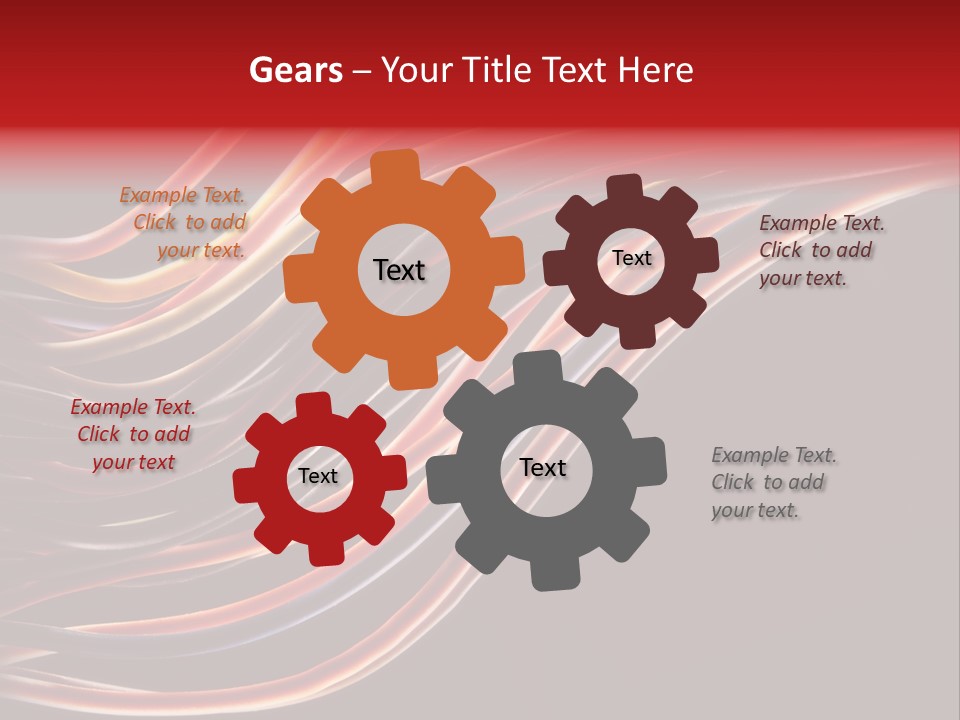 Gears – Your Title Text Here

Example Text. Click to add your text.

Text

Text

Example Text. Click to add your text.

Example Text. Click to add your text

Text

Text

Example Text. Click to add your text.